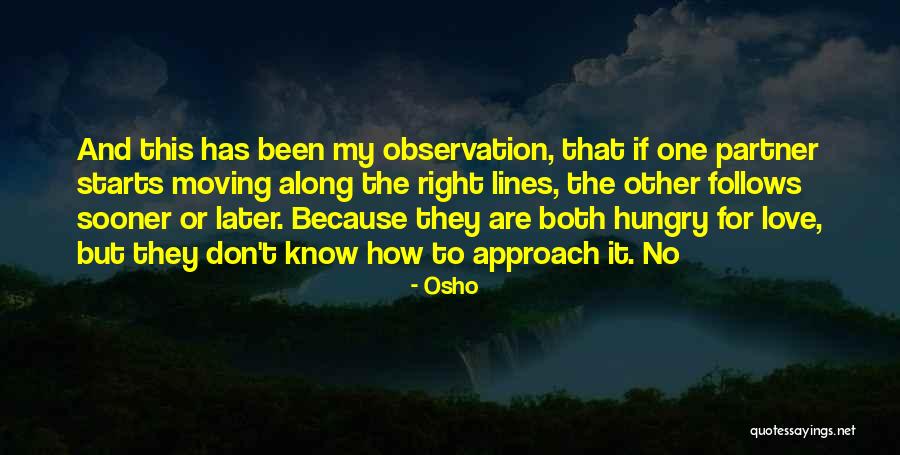 And this has been my observation, that if one partner starts moving along the right lines, the other follows sooner or later. Because they are both hungry for love, but they don't know how to approach it. No

- Osho

quotessayings.net